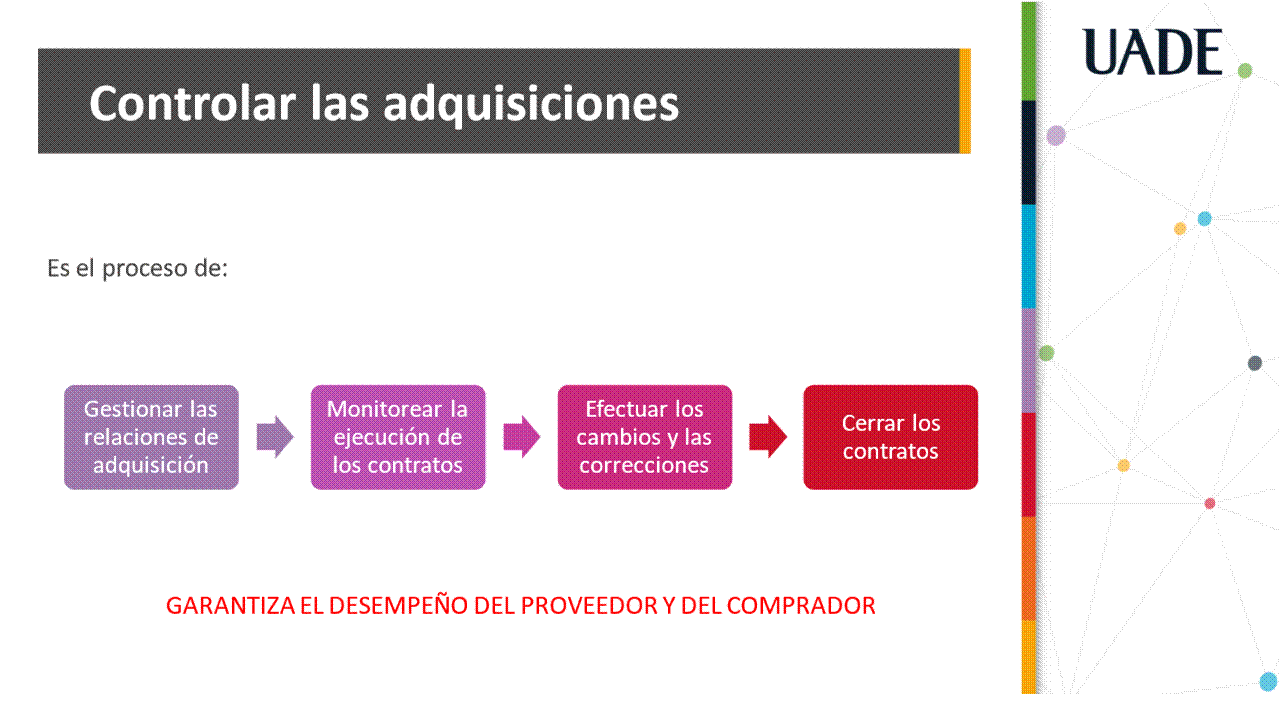 UADE

Controlar las adquisiciones

Es el proceso de:

Gestionar las relaciones de adquisición

Monitorear la ejecución de los contratos

Efectuar los cambios y las correcciones

Cerrar los contratos

GARANTIZA EL DESEMPEÑO DEL PROVEEDOR Y DEL COMPRADOR